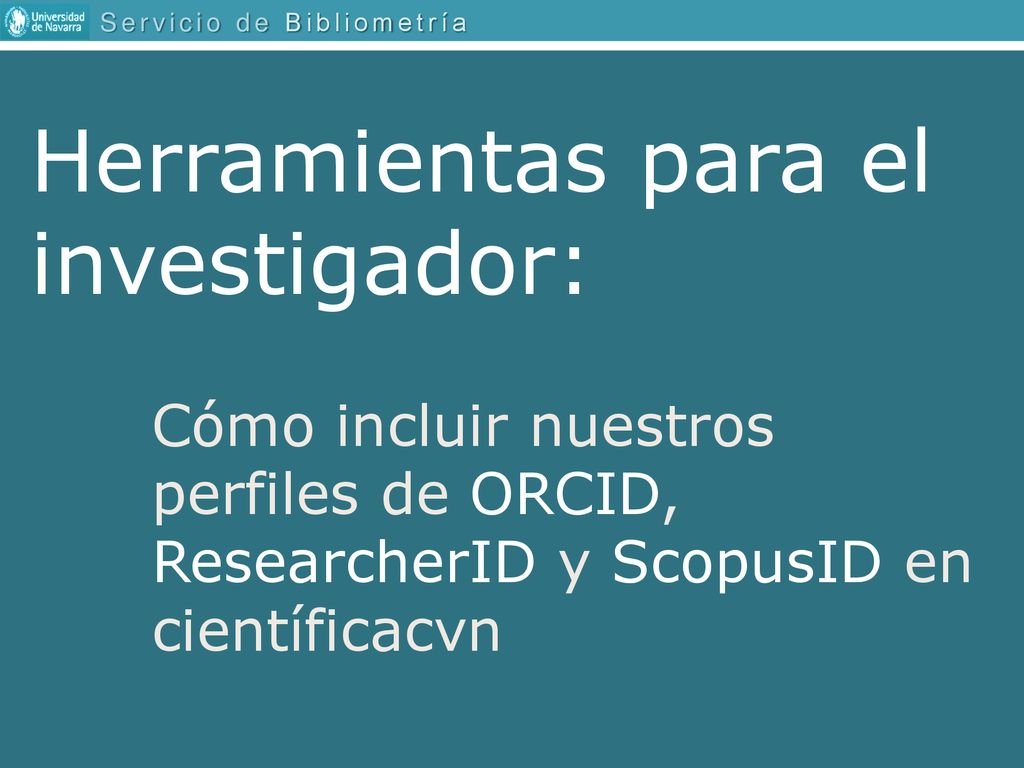 Universidad de Navarra Servicio de Bibliometría

Herramientas para el investigador:

Cómo incluir nuestros perfiles de ORCID, ResearcherID y ScopusID en científicacvn